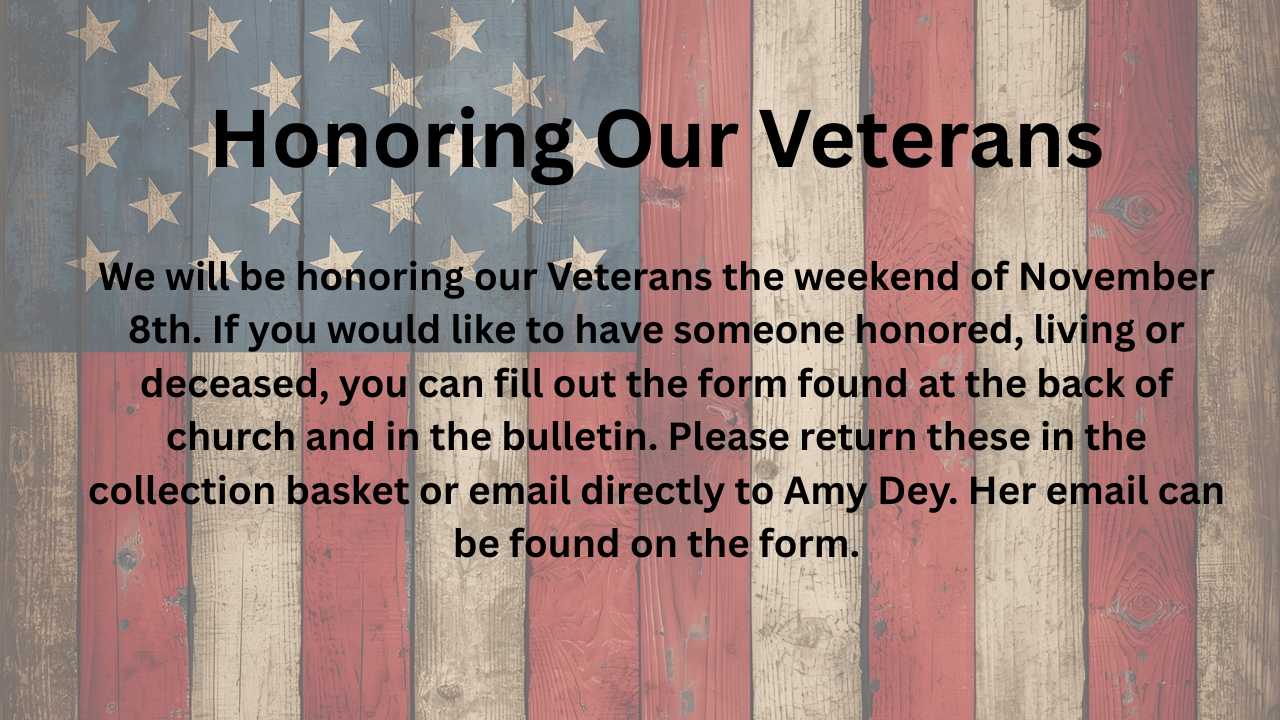 Honoring Our Veterans

We will be honoring our Veterans the weekend of November 8th. If you would like to have someone honored, living or deceased, you can fill out the form found at the back of church and in the bulletin. Please return these in the collection basket or email directly to Amy Dey. Her email can be found on the form.